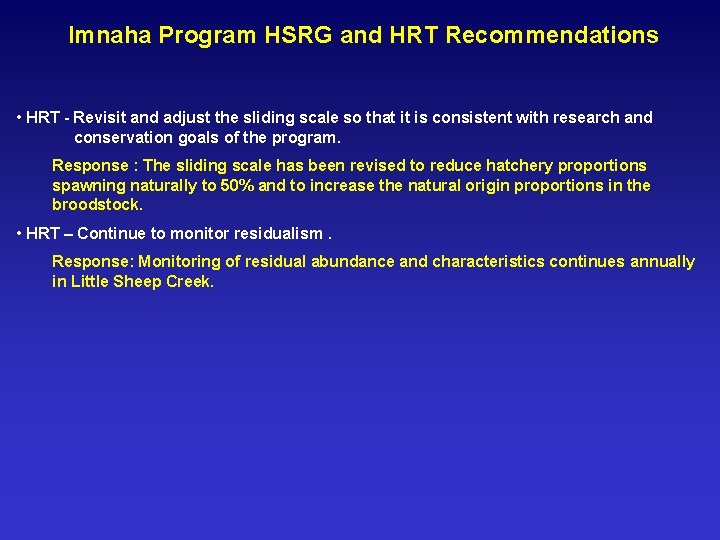 Imnaha Program HSRG and HRT Recommendations

• HRT - Revisit and adjust the sliding scale so that it is consistent with research and conservation goals of the program.

Response : The sliding scale has been revised to reduce hatchery proportions spawning naturally to 50% and to increase the natural origin proportions in the broodstock.

• HRT – Continue to monitor residualism .

Response: Monitoring of residual abundance and characteristics continues annually in Little Sheep Creek.